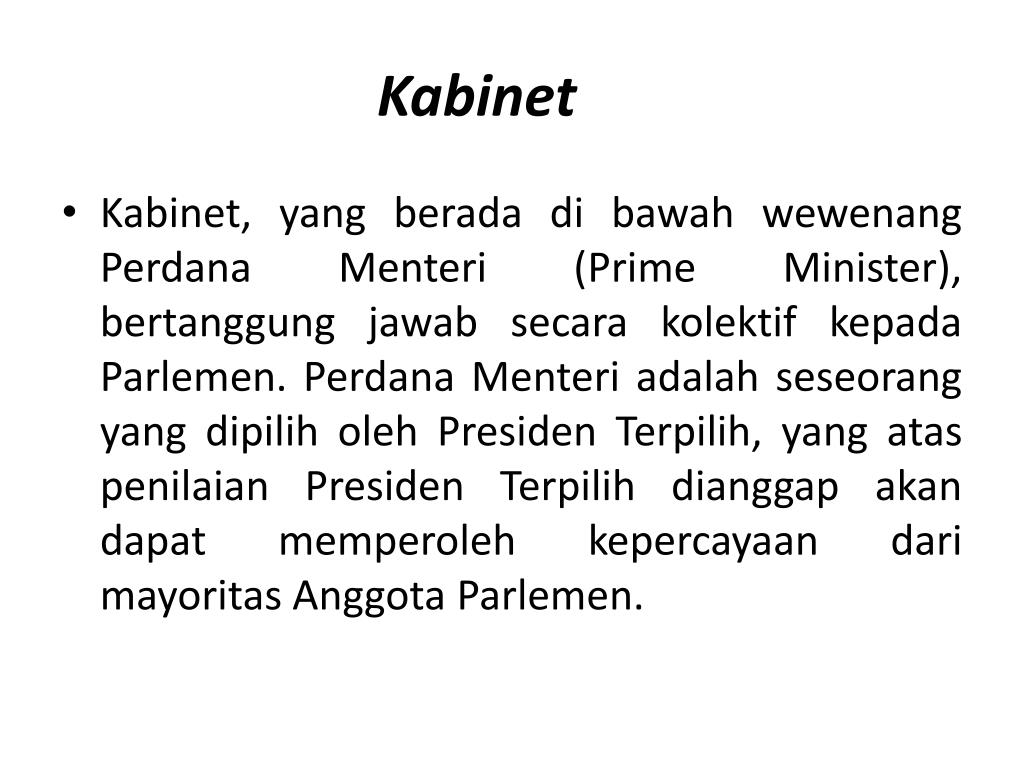 Kabinet

• Kabinet, yang berada di bawah wewenang Perdana Menteri (Prime Minister), bertanggung jawab secara kolektif kepada Parlemen. Perdana Menteri adalah seseorang yang dipilih oleh Presiden Terpilih, yang atas penilaian Presiden Terpilih dianggap akan dapat memperoleh kepercayaan dari mayoritas Anggota Parlemen.